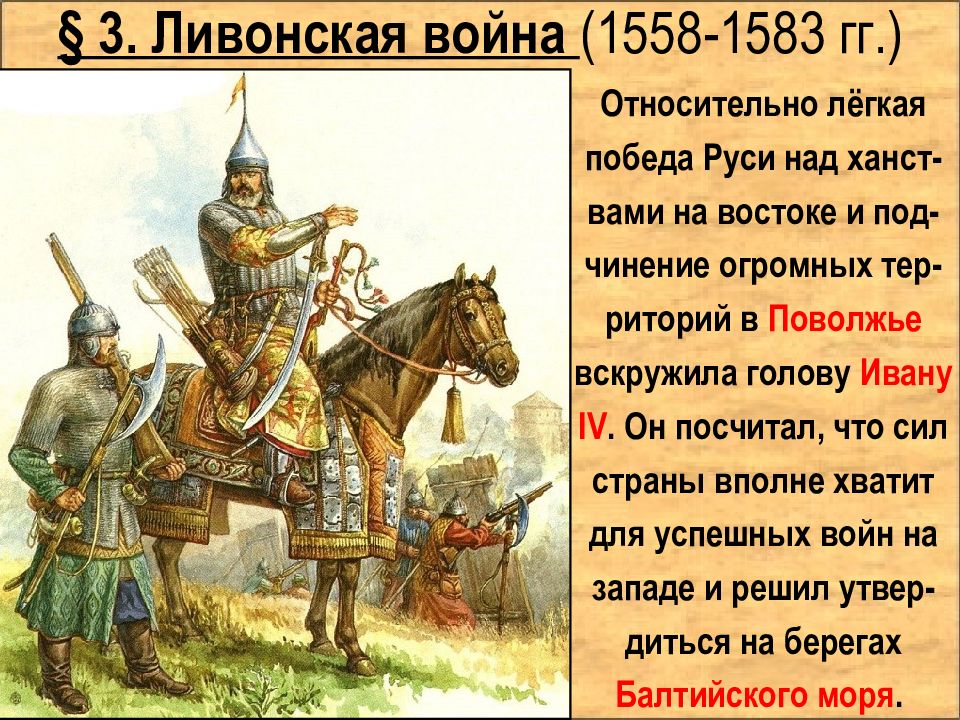 § 3. Ливонская война (1558-1583 гг.)

Относительно лёгкая победа Руси над ханствами на востоке и подчинение огромных территорий в Поволжье вскружила голову Ивану IV. Он посчитал, что сил страны вполне хватит для успешных войн на западе и решил утвердиться на берегах Балтийского моря.